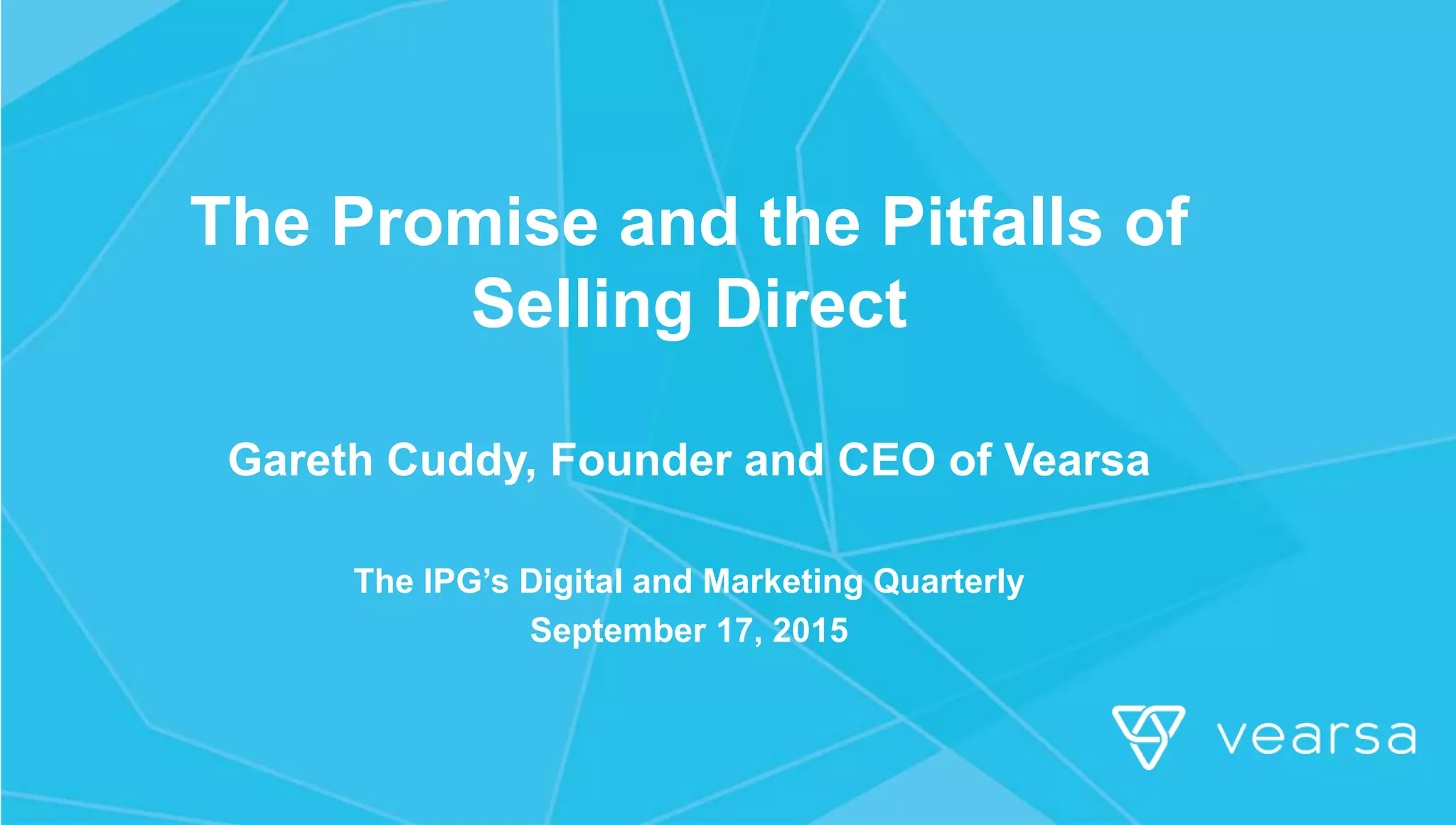 The Promise and the Pitfalls of Selling Direct

Gareth Cuddy, Founder and CEO of Vearsa

The IPG's Digital and Marketing Quarterly
September 17, 2015

vearsa